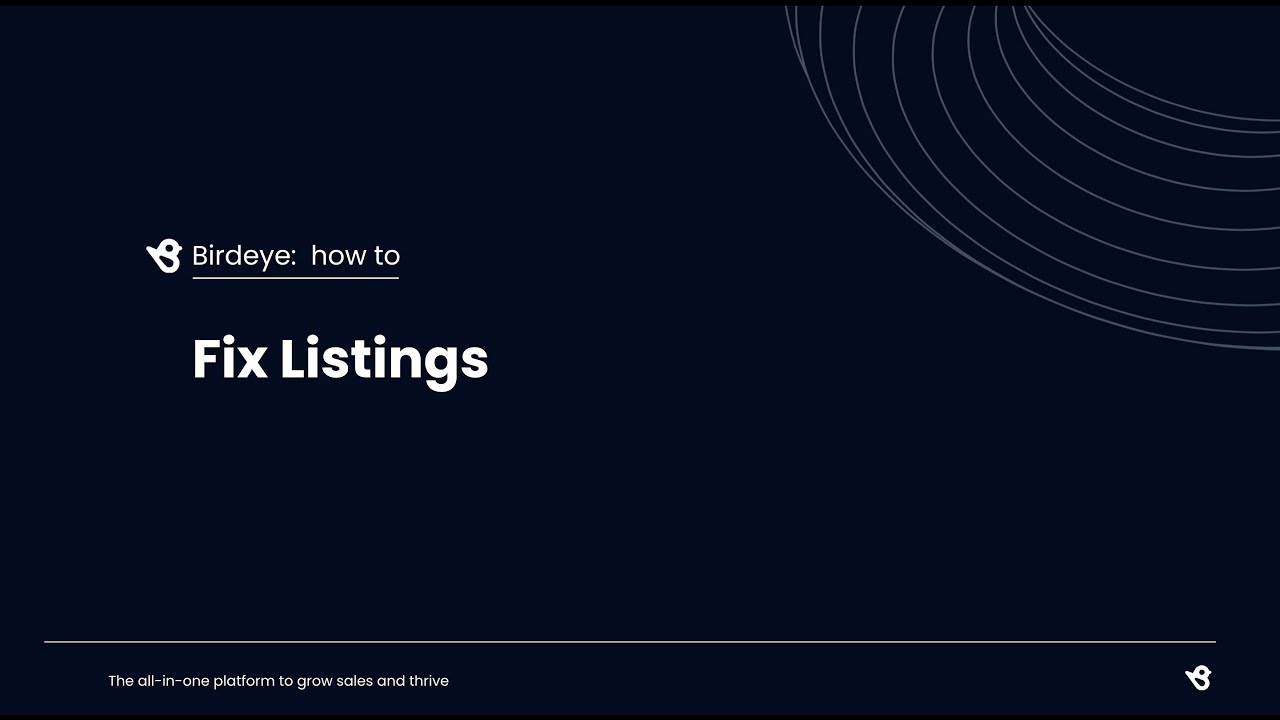 Birdeye: how to

Fix Listings

The all-in-one platform to grow sales and thrive